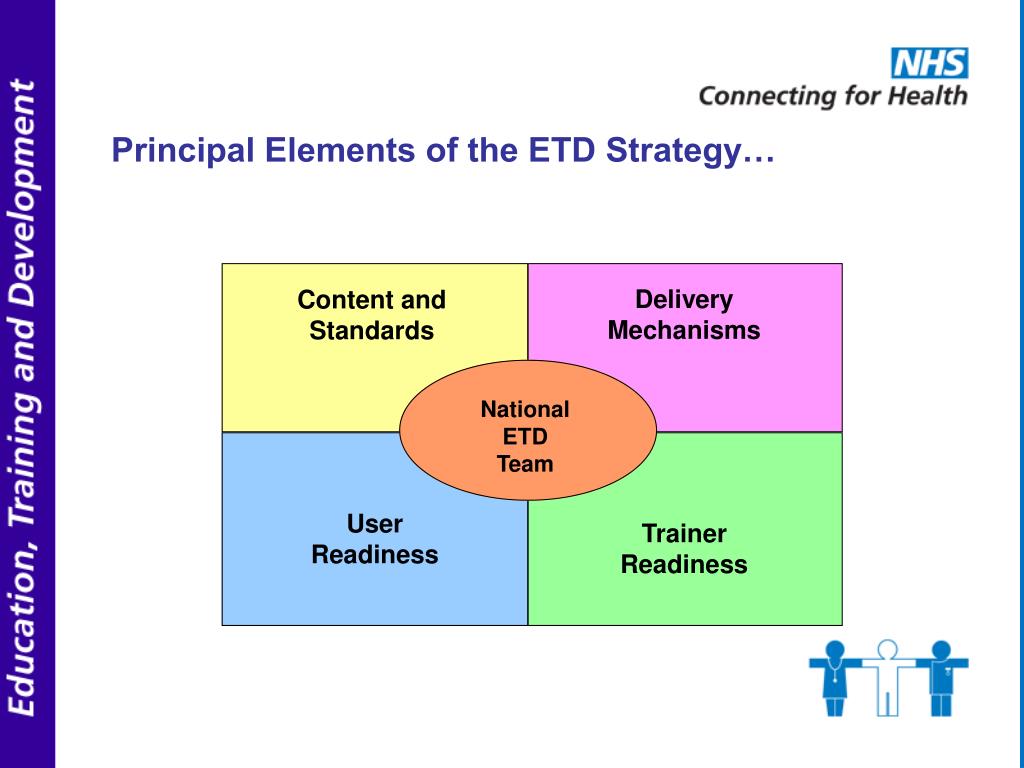 Education, Training and Development

NHS
Connecting for Health

Principal Elements of the ETD Strategy…

Content and Standards

Delivery Mechanisms

National ETD Team

User Readiness

Trainer Readiness